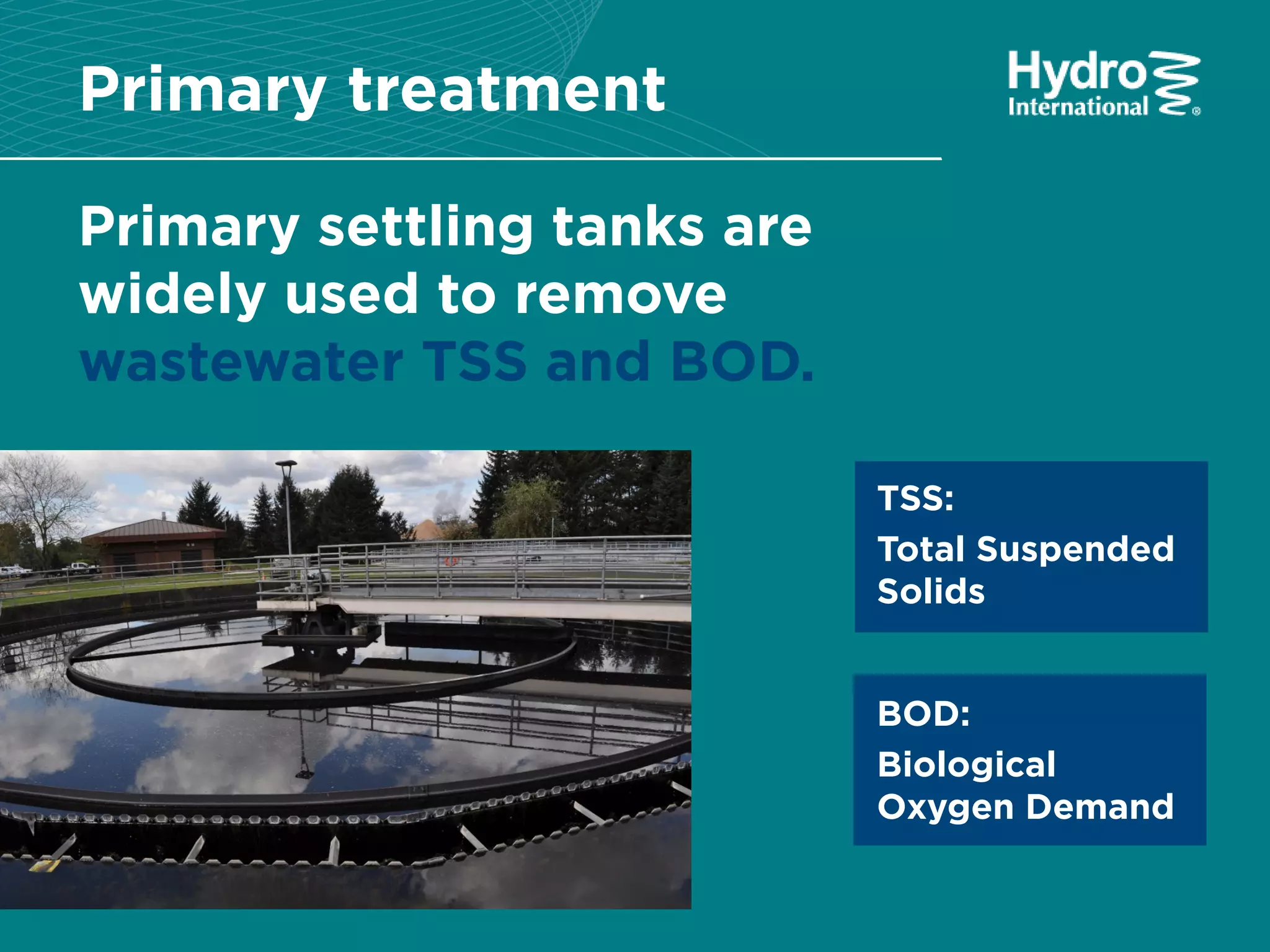 Primary treatment

Hydro International ®

Primary settling tanks are widely used to remove wastewater TSS and BOD.

TSS:
Total Suspended Solids

BOD:
Biological Oxygen Demand